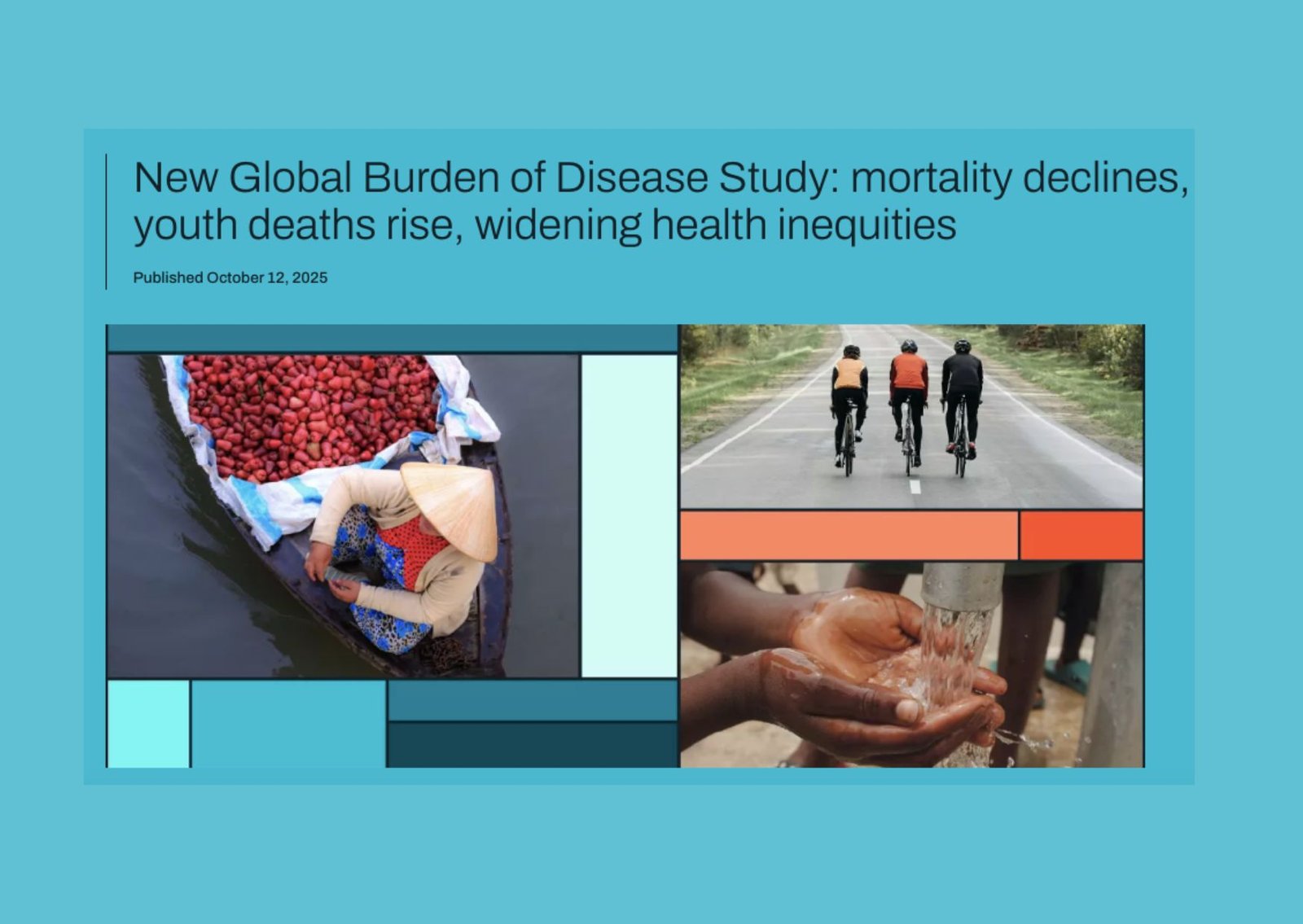 New Global Burden of Disease Study: mortality declines, youth deaths rise, widening health inequities

Published October 12, 2025